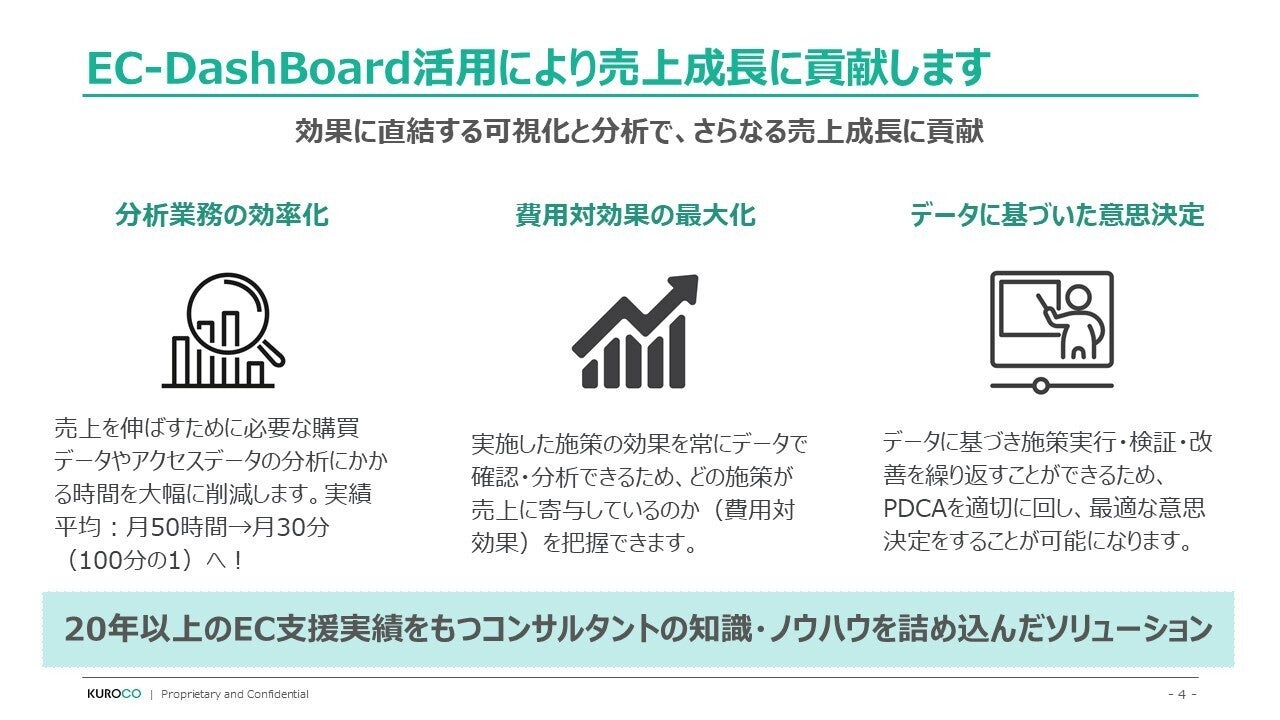 EC-DashBoard活用により売上成長に貢献します

効果に直結する可視化と分析で、さらなる売上成長に貢献

分析業務の効率化

売上を伸ばすために必要な購買データやアクセスデータの分析にかかる時間を大幅に削減します。実績平均：月50時間→月30分（100分の1）へ！

費用対効果の最大化

実施した施策の効果を常にデータで確認・分析できるため、どの施策が売上に寄与しているのか（費用対効果）を把握できます。

データに基づいた意思決定

データに基づき施策実行・検証・改善を繰り返すことができるため、PDCAを適切に回し、最適な意思決定をすることが可能になります。

20年以上のEC支援実績をもつコンサルタントの知識・ノウハウを詰め込んだソリューション

KUROCO | Proprietary and Confidential

- 4 -